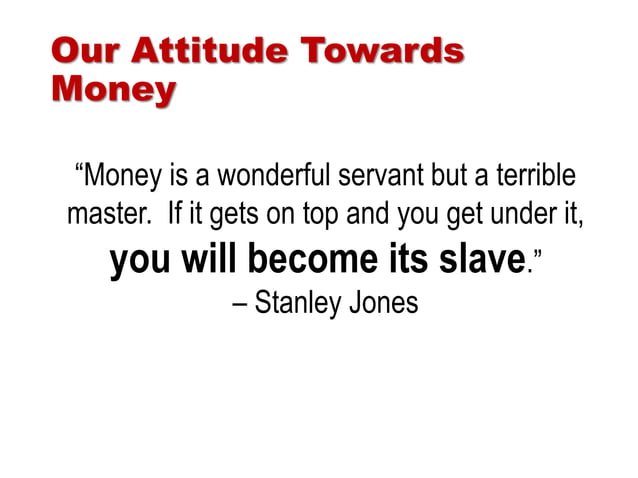 Our Attitude Towards Money

“Money is a wonderful servant but a terrible master. If it gets on top and you get under it, you will become its slave.”
– Stanley Jones